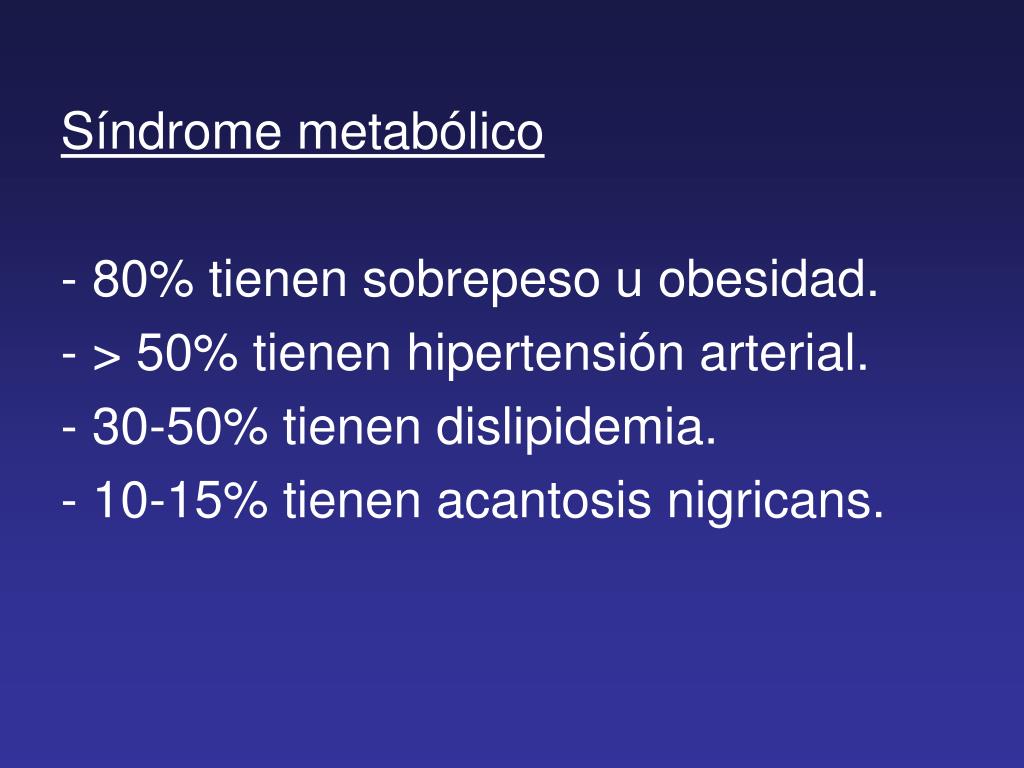 Síndrome metabólico

- 80% tienen sobrepeso u obesidad.
- > 50% tienen hipertensión arterial.
- 30-50% tienen dislipidemia.
- 10-15% tienen acantosis nigricans.